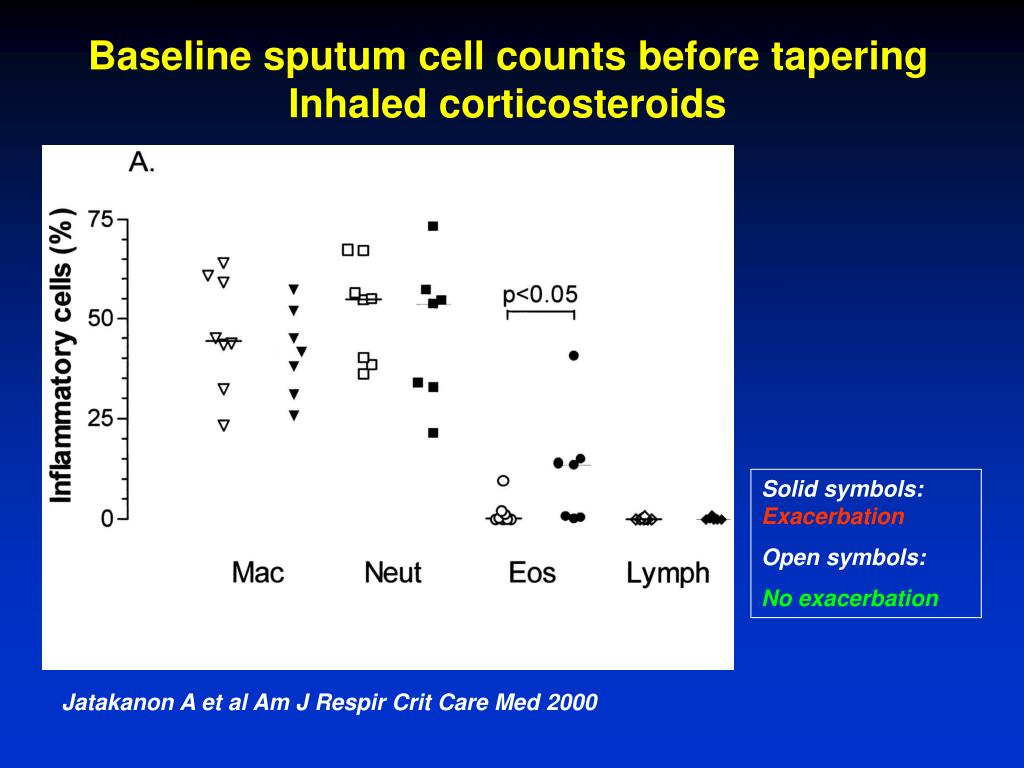 Baseline sputum cell counts before tapering Inhaled corticosteroids

A.

Inflammatory cells (%)

75

50

25

0

p<0.05

Mac

Neut

Eos

Lymph

Solid symbols: Exacerbation

Open symbols: No exacerbation

Jatakanon A et al Am J Respir Crit Care Med 2000